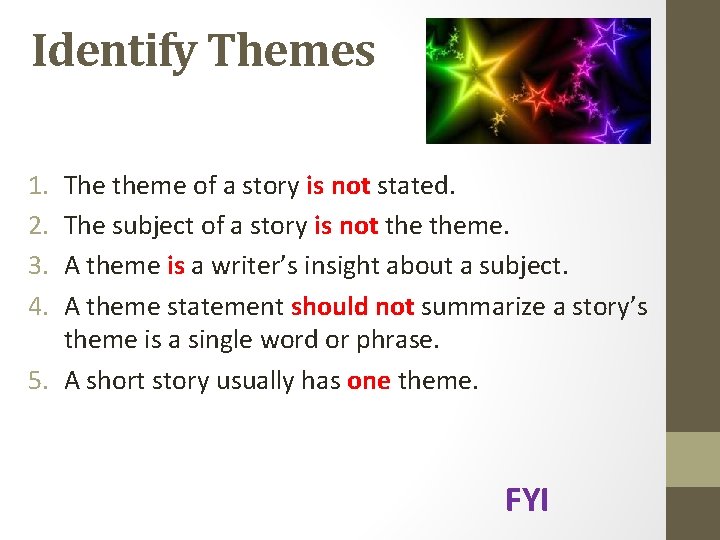 Identify Themes

1. The theme of a story is not stated.
2. The subject of a story is not the theme.
3. A theme is a writer's insight about a subject.
4. A theme statement should not summarize a story's theme is a single word or phrase.
5. A short story usually has one theme.

FYI